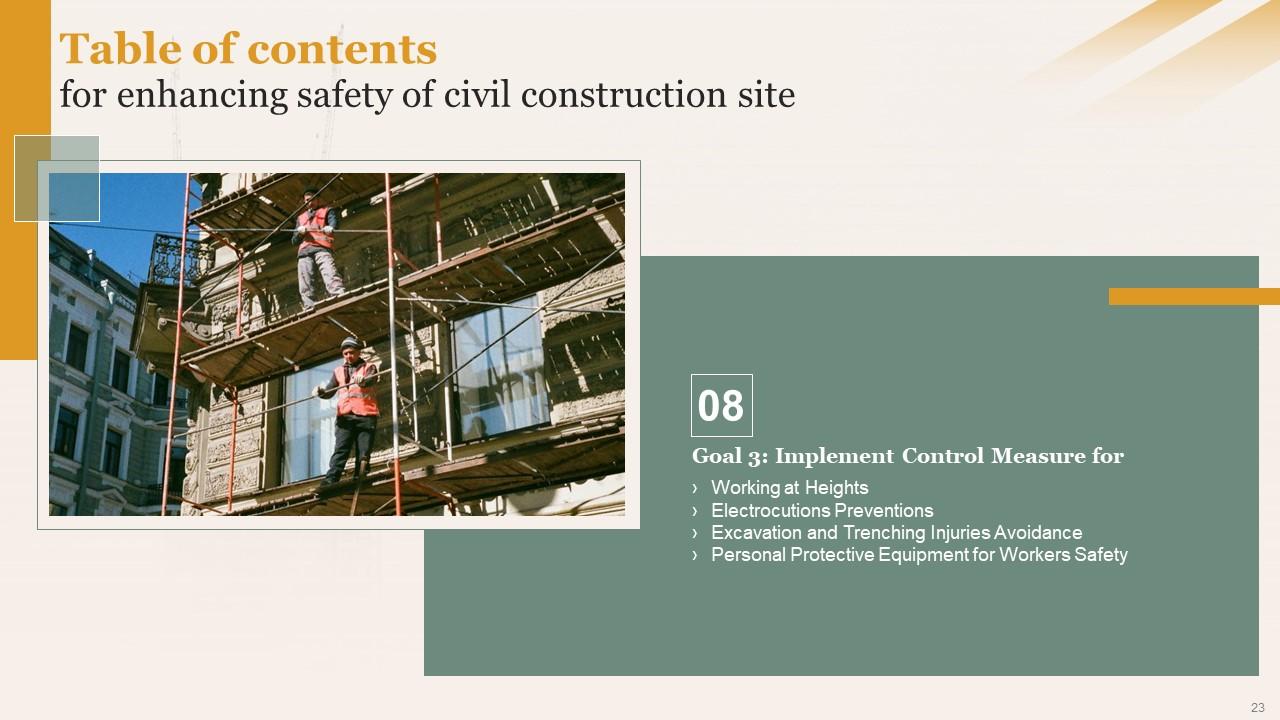 Table of contents
for enhancing safety of civil construction site

08

Goal 3: Implement Control Measure for

› Working at Heights
› Electrocutions Preventions
› Excavation and Trenching Injuries Avoidance
› Personal Protective Equipment for Workers Safety

23